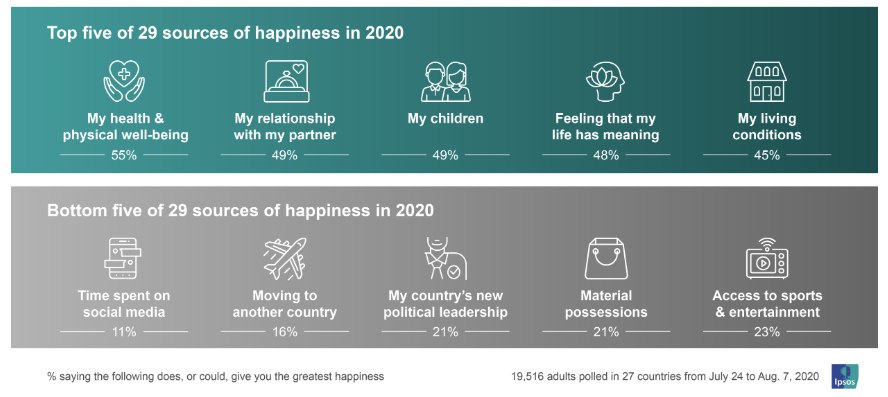 Top five of 29 sources of happiness in 2020

My health & physical well-being
55%

My relationship with my partner
49%

My children
49%

Feeling that my life has meaning
48%

My living conditions
45%

Bottom five of 29 sources of happiness in 2020

Time spent on social media
11%

Moving to another country
16%

My country's new political leadership
21%

Material possessions
21%

Access to sports & entertainment
23%

% saying the following does, or could, give you the greatest happiness

19,516 adults polled in 27 countries from July 24 to Aug. 7, 2020

Ipsos